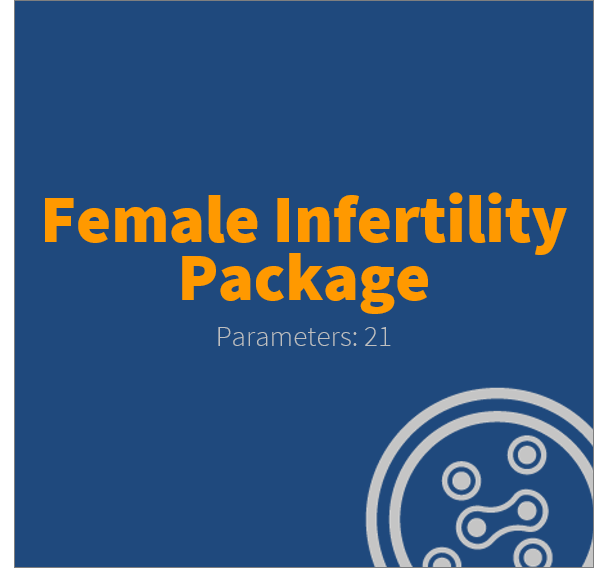 Female Infertility Package

Parameters: 21